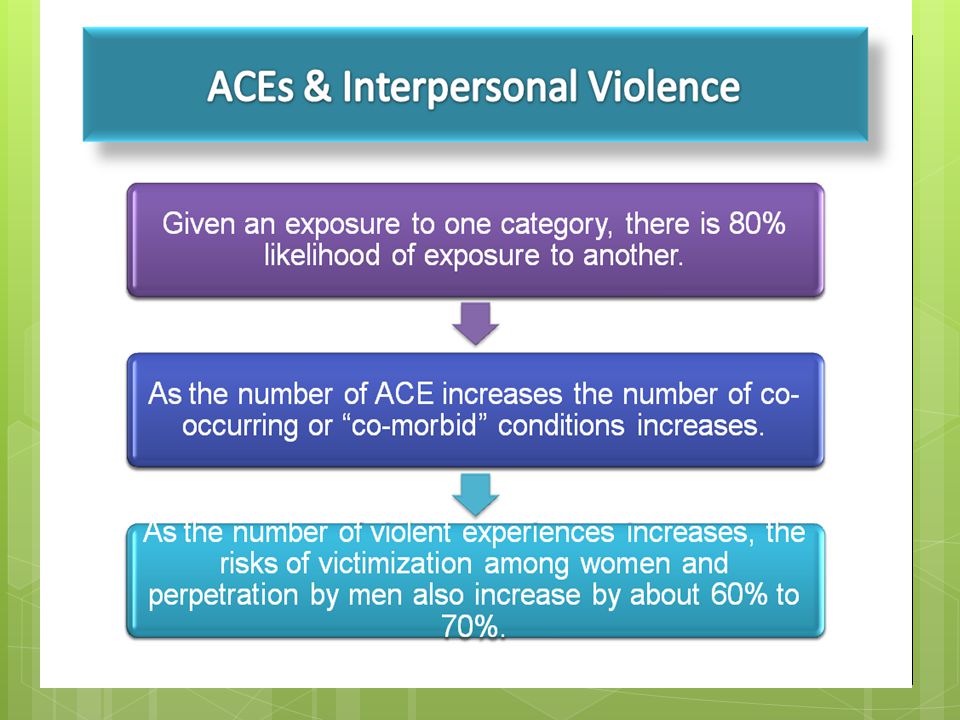 ACEs & Interpersonal Violence

Given an exposure to one category, there is 80% likelihood of exposure to another.

As the number of ACE increases the number of co-occurring or “co-morbid” conditions increases.

As the number of violent experiences increases, the risks of victimization among women and perpetration by men also increase by about 60% to 70%.